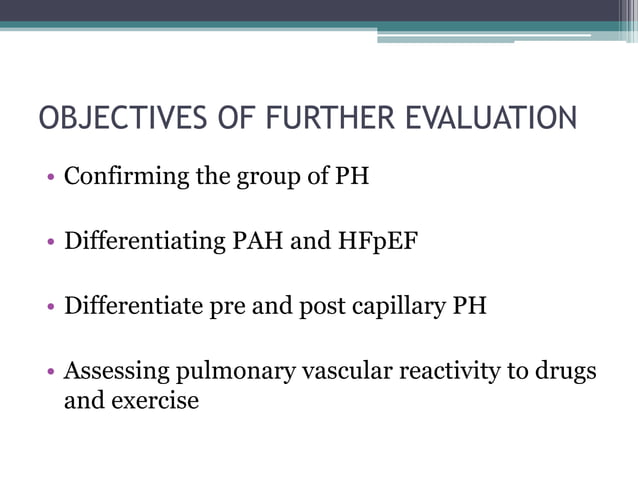 OBJECTIVES OF FURTHER EVALUATION

• Confirming the group of PH

• Differentiating PAH and HFpEF

• Differentiate pre and post capillary PH

• Assessing pulmonary vascular reactivity to drugs and exercise